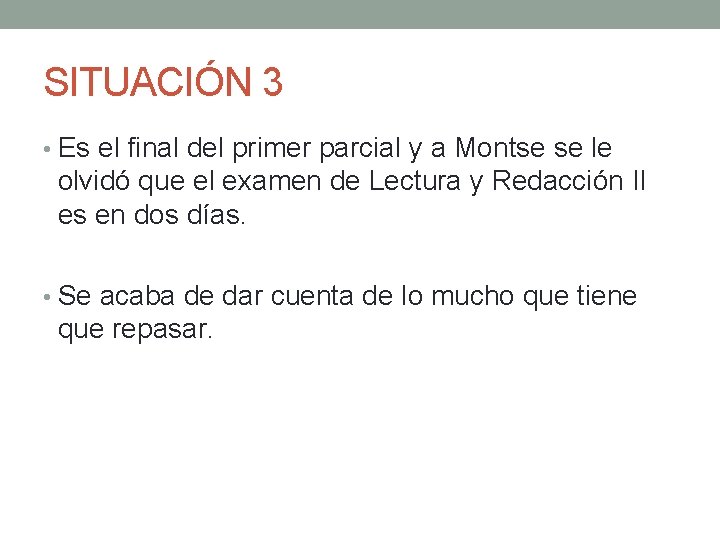 SITUACIÓN 3

• Es el final del primer parcial y a Montse se le olvidó que el examen de Lectura y Redacción II es en dos días.

• Se acaba de dar cuenta de lo mucho que tiene que repasar.